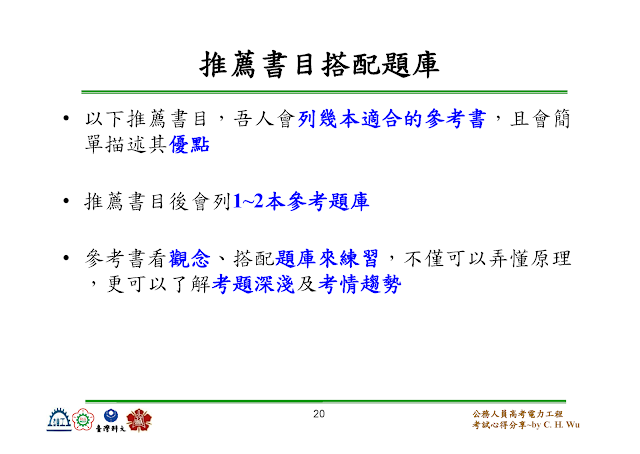 推薦書目搭配題庫

• 以下推薦書目，吾人會列幾本適合的參考書，且會簡單描述其優點

• 推薦書目後會列1~2本參考題庫

• 參考書看觀念、搭配題庫來練習，不僅可以弄懂原理，更可以了解考題深淺及考情趨勢

臺灣科大

20

公務人員高考電力工程
考試心得分享~by C. H. Wu